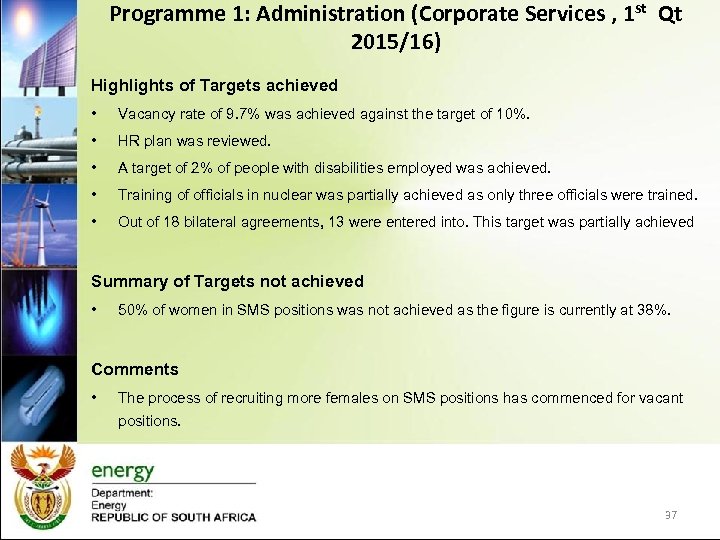 Programme 1: Administration (Corporate Services , 1$^{st}$ Qt 2015/16)

Highlights of Targets achieved

• Vacancy rate of 9.7% was achieved against the target of 10%.

• HR plan was reviewed.

• A target of 2% of people with disabilities employed was achieved.

• Training of officials in nuclear was partially achieved as only three officials were trained.

• Out of 18 bilateral agreements, 13 were entered into. This target was partially achieved

Summary of Targets not achieved

• 50% of women in SMS positions was not achieved as the figure is currently at 38%.

Comments

• The process of recruiting more females on SMS positions has commenced for vacant positions.

energy
Department:
Energy
REPUBLIC OF SOUTH AFRICA

37